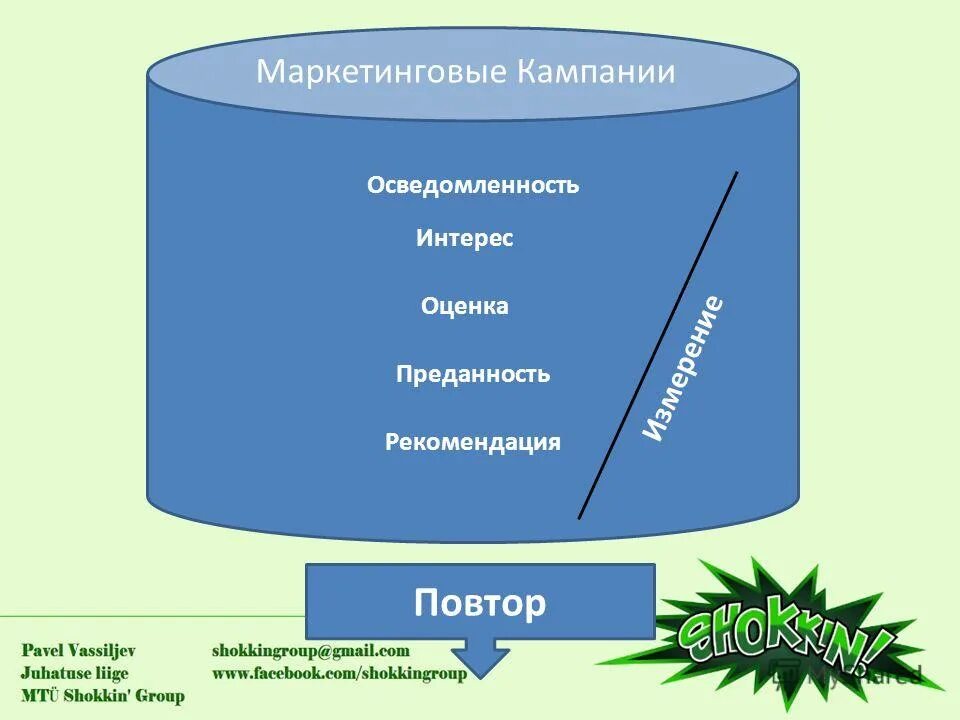 Маркетинговые Кампании

Осведомленность

Интерес

Оценка

Преданность

Рекомендация

Измерение

Повтор

Pavel Vassiljev
Juhatuse liige
MTÜ Shokkin' Group

shokkingroup@gmail.com
www.facebook.com/shokkingroup

SHOKKIN!

MyShared